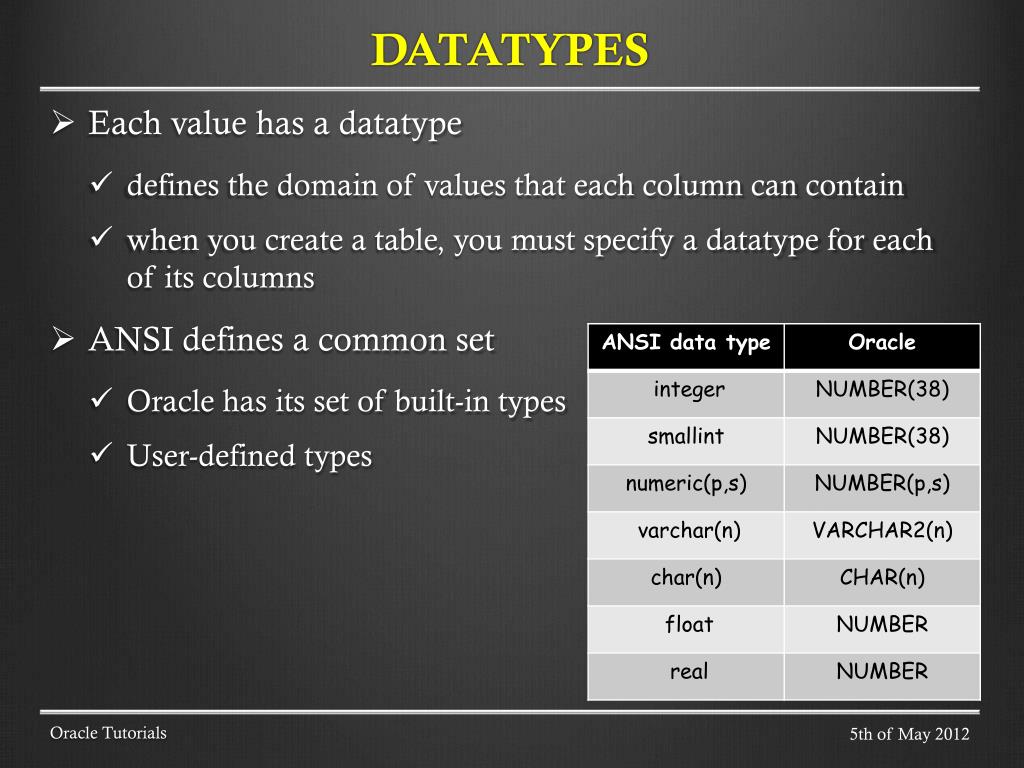 DATATYPES

➢ Each value has a datatype

✓ defines the domain of values that each column can contain

✓ when you create a table, you must specify a datatype for each of its columns

➢ ANSI defines a common set

✓ Oracle has its set of built-in types

✓ User-defined types

| ANSI data type | Oracle |
|---|---|
| integer | NUMBER(38) |
| smallint | NUMBER(38) |
| numeric(p,s) | NUMBER(p,s) |
| varchar(n) | VARCHAR2(n) |
| char(n) | CHAR(n) |
| float | NUMBER |
| real | NUMBER |

Oracle Tutorials

5th of May 2012